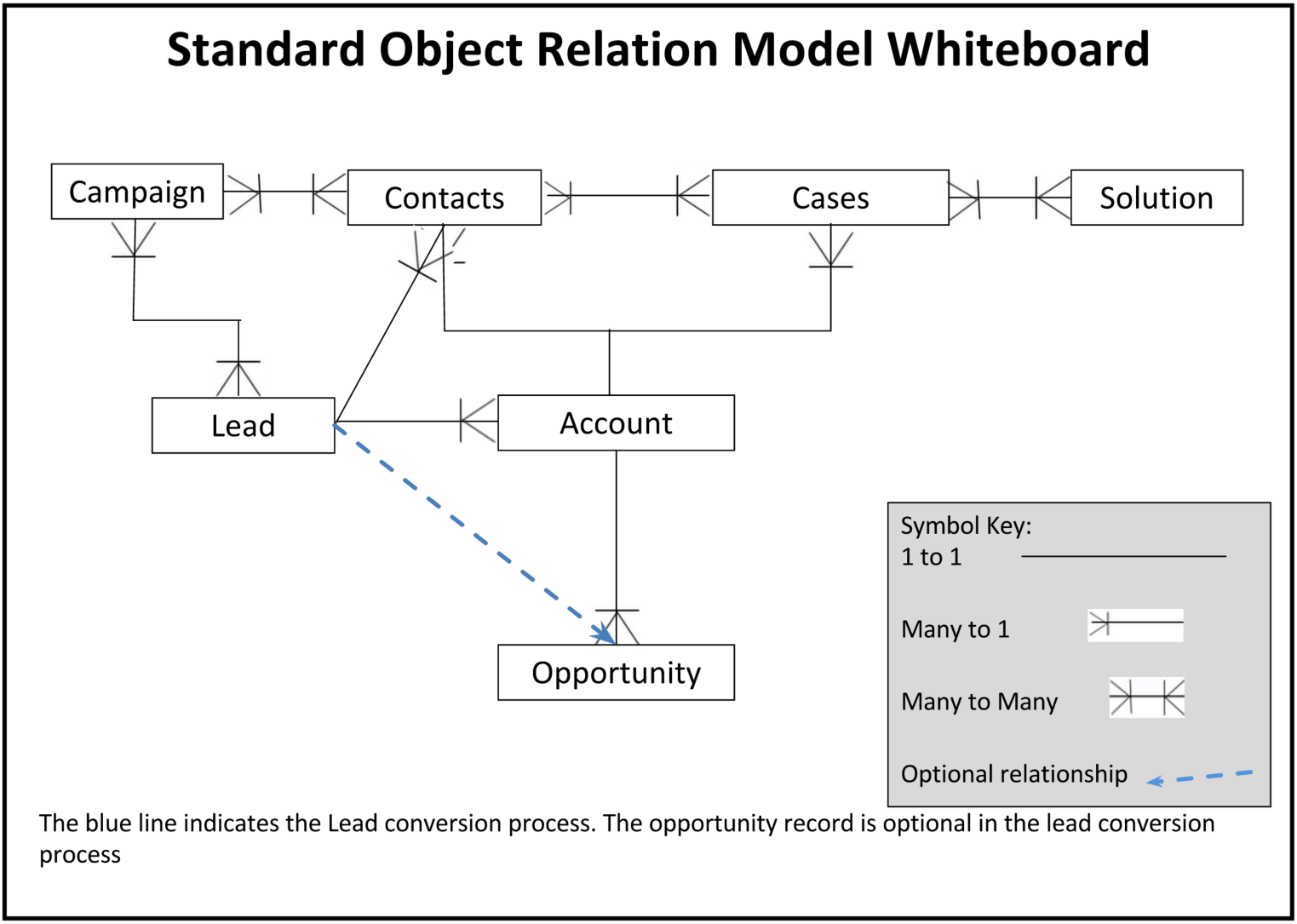 Standard Object Relation Model Whiteboard

Campaign

Contacts

Cases

Solution

Lead

Account

Opportunity

Symbol Key:
1 to 1

Many to 1

Many to Many

Optional relationship

The blue line indicates the Lead conversion process. The opportunity record is optional in the lead conversion process